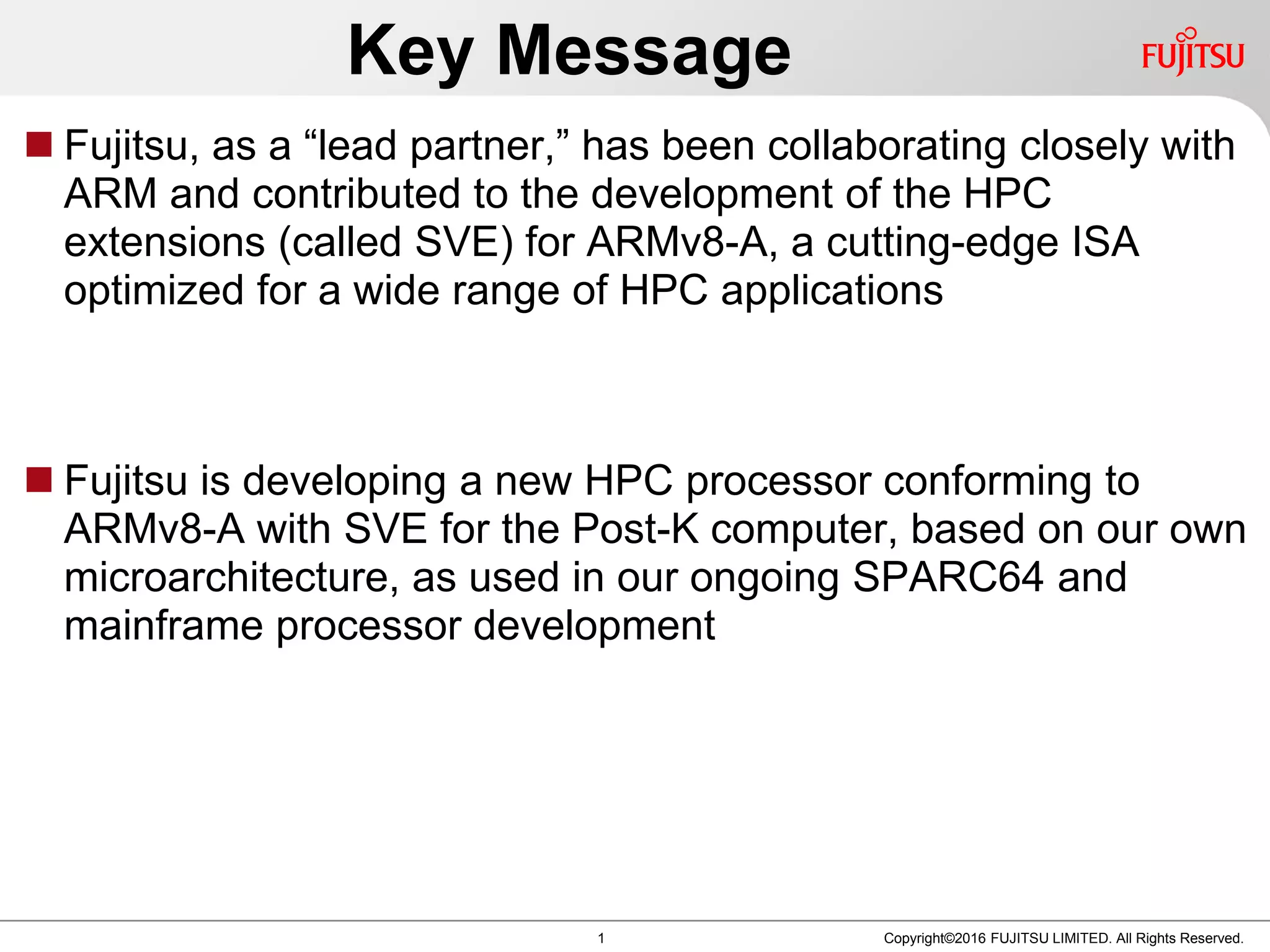 Key Message

FUJITSU

■ Fujitsu, as a “lead partner,” has been collaborating closely with ARM and contributed to the development of the HPC extensions (called SVE) for ARMv8-A, a cutting-edge ISA optimized for a wide range of HPC applications

■ Fujitsu is developing a new HPC processor conforming to ARMv8-A with SVE for the Post-K computer, based on our own microarchitecture, as used in our ongoing SPARC64 and mainframe processor development

1

Copyright©2016 FUJITSU LIMITED. All Rights Reserved.